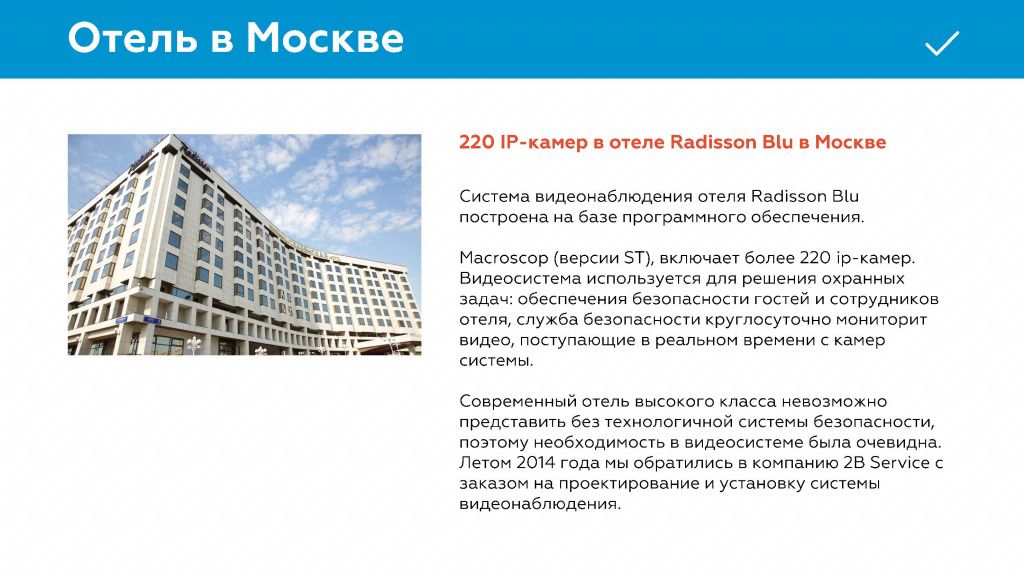 Отель в Москве

220 IP-камер в отеле Radisson Blu в Москве

Система видеонаблюдения отеля Radisson Blu построена на базе программного обеспечения.

Macroscop (версии ST), включает более 220 ip-камер. Видеосистема используется для решения охранных задач: обеспечения безопасности гостей и сотрудников отеля, служба безопасности круглосуточно мониторит видео, поступающие в реальном времени с камер системы.

Современный отель высокого класса невозможно представить без технологичной системы безопасности, поэтому необходимость в видеосистеме была очевидна. Летом 2014 года мы обратились в компанию 2B Service с заказом на проектирование и установку системы видеонаблюдения.